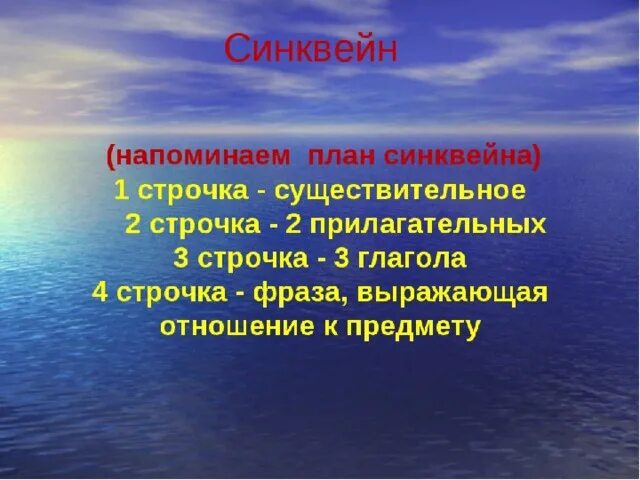 Синквейн

(напоминаем план синквейна)
1 строчка - существительное
2 строчка - 2 прилагательных
3 строчка - 3 глагола
4 строчка - фраза, выражающая отношение к предмету